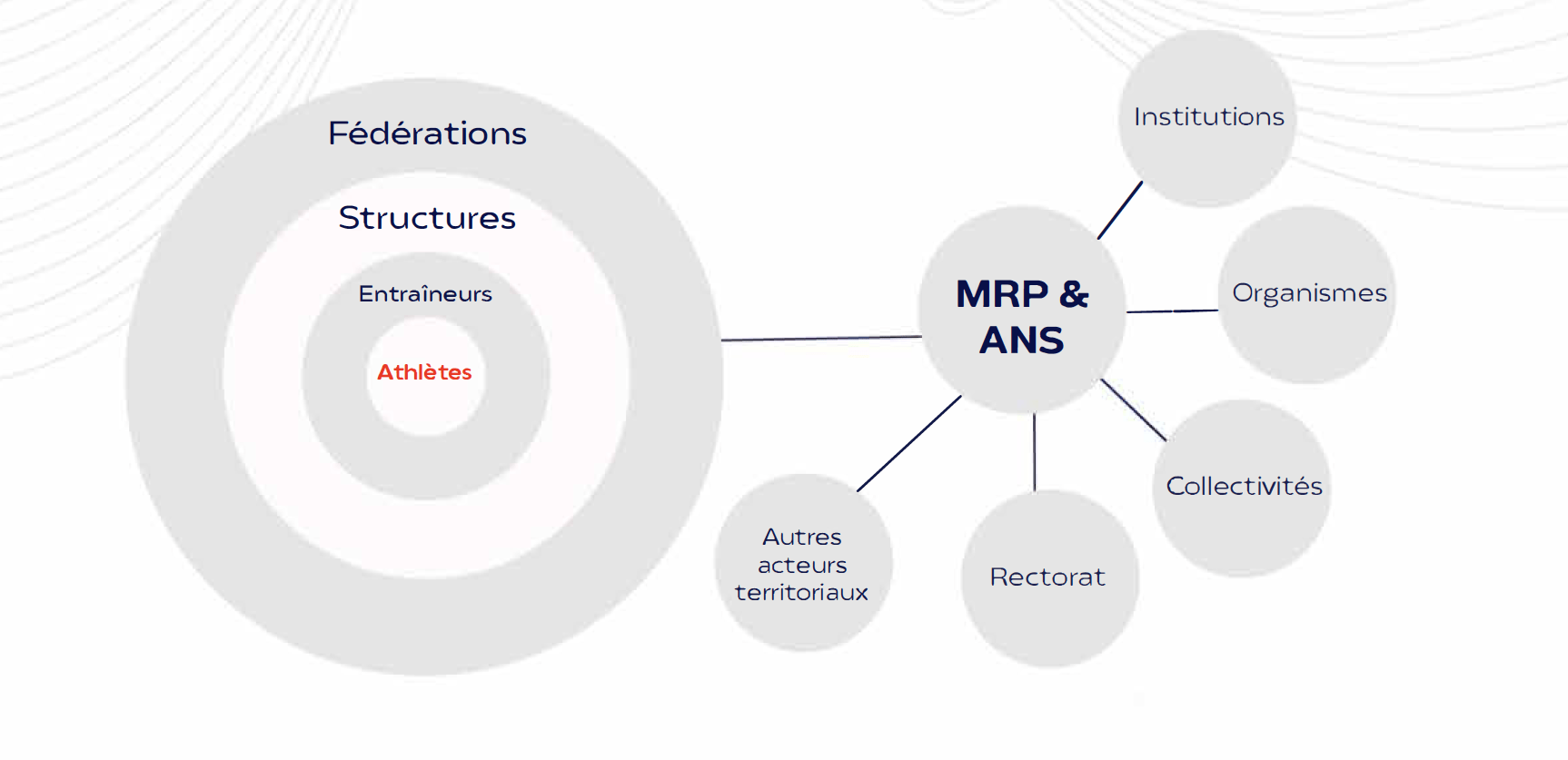 Fédérations

Structures

Entraîneurs

Athlètes

MRP & ANS

Institutions

Organismes

Collectivités

Rectorat

Autres acteurs territoriaux